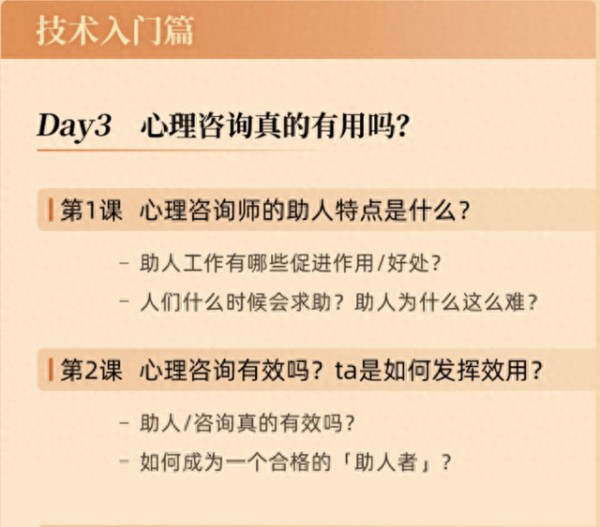 技术入门篇

Day3 心理咨询真的有用吗?

第1课 心理咨询师的助人特点是什么?

- 助人工作有哪些促进作用/好处?
- 人们什么时候会求助?助人为什么这么难?

第2课 心理咨询有效吗?ta是如何发挥效用?

- 助人/咨询真的有效吗?
- 如何成为一个合格的「助人者」?